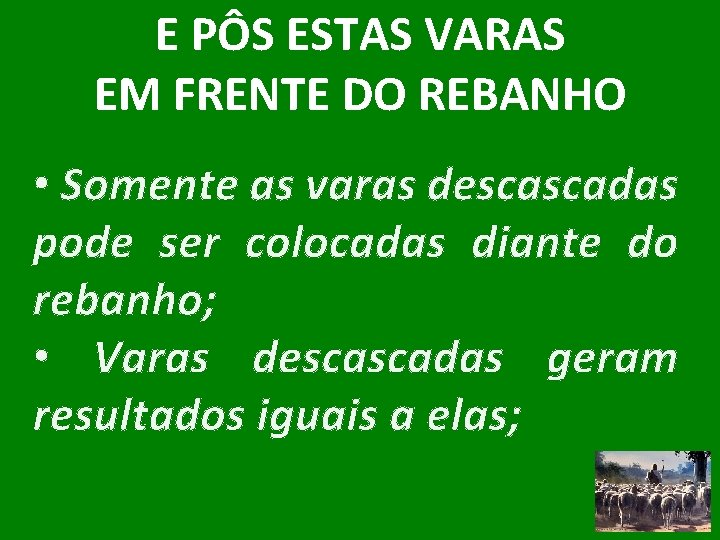 E PÔS ESTAS VARAS EM FRENTE DO REBANHO

• Somente as varas descascadas pode ser colocadas diante do rebanho;

• Varas descascadas geram resultados iguais a elas;